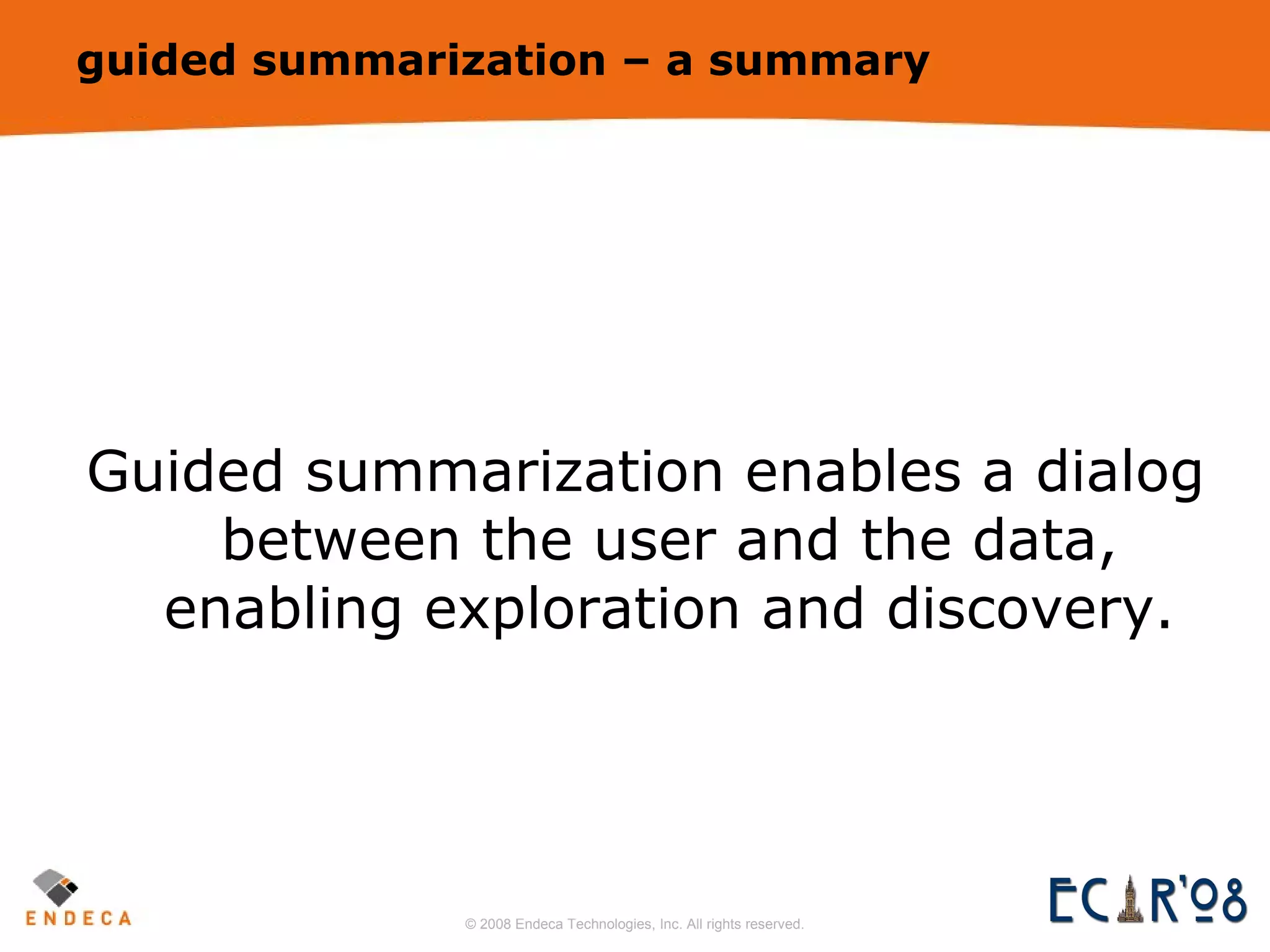 guided summarization – a summary

Guided summarization enables a dialog between the user and the data, enabling exploration and discovery.

ENDECA

© 2008 Endeca Technologies, Inc. All rights reserved.

ECIR'08